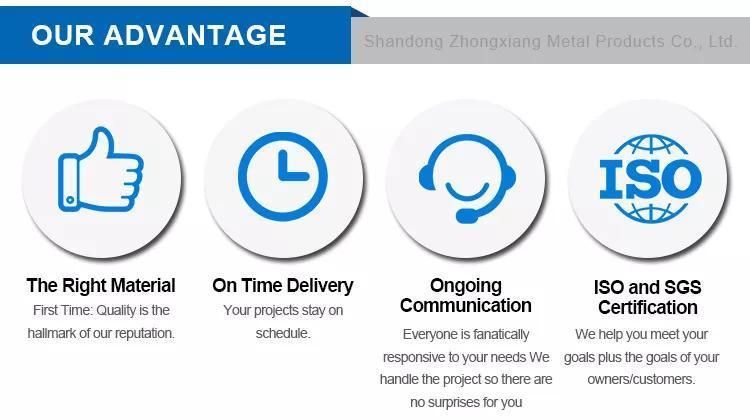 OUR ADVANTAGE

Shandong Zhongxiang Metal Products Co., Ltd.

ISO

The Right Material
First Time: Quality is the hallmark of our reputation.

On Time Delivery
Your projects stay on schedule.

Ongoing Communication
Everyone is fanatically responsive to your needs We handle the project so there are no surprises for you

ISO and SGS Certification
We help you meet your goals plus the goals of your owners/customers.